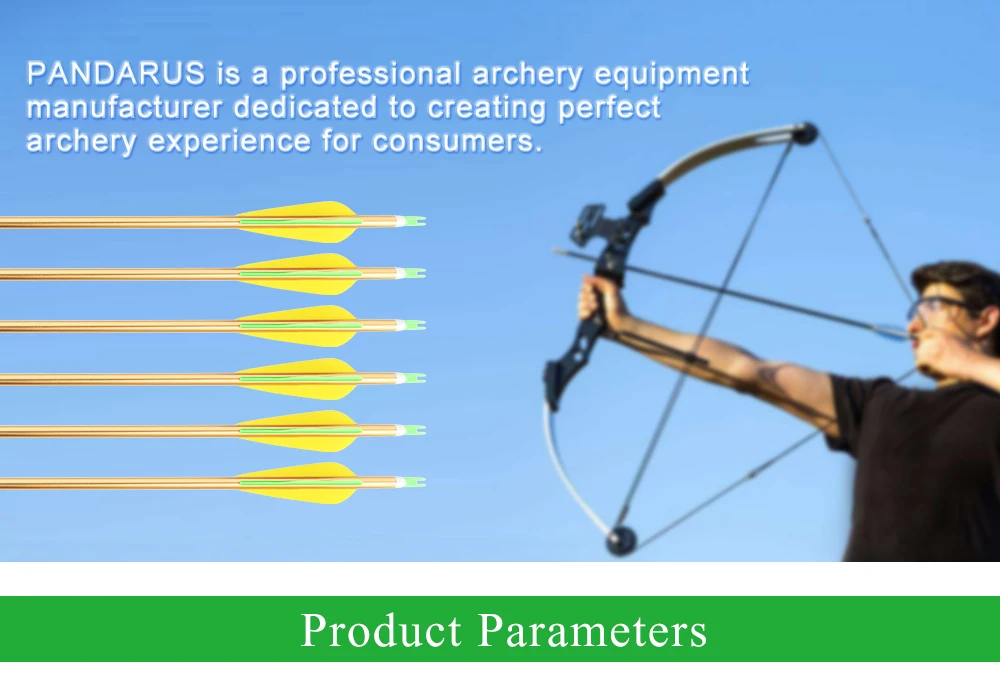 PANDARUS is a professional archery equipment manufacturer dedicated to creating perfect archery experience for consumers.

Product Parameters